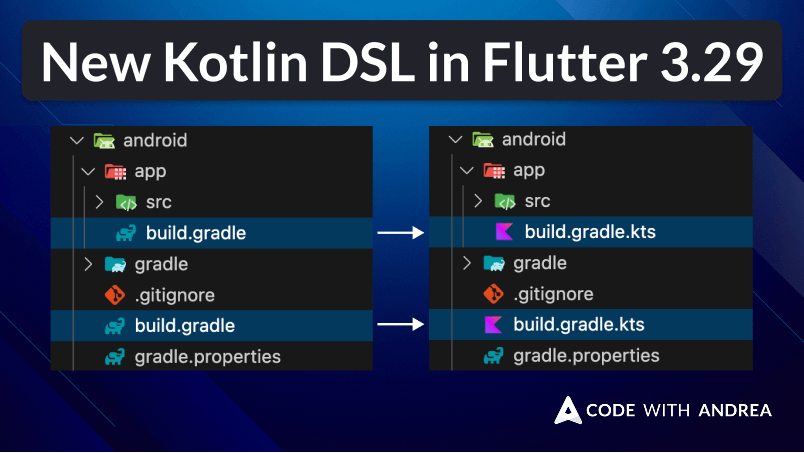 New Kotlin DSL in Flutter 3.29

android
app
src
build.gradle
gradle
.gitignore
build.gradle
gradle.properties

android
app
src
build.gradle.kts
gradle
.gitignore
build.gradle.kts
gradle.properties

CODE WITH ANDREA